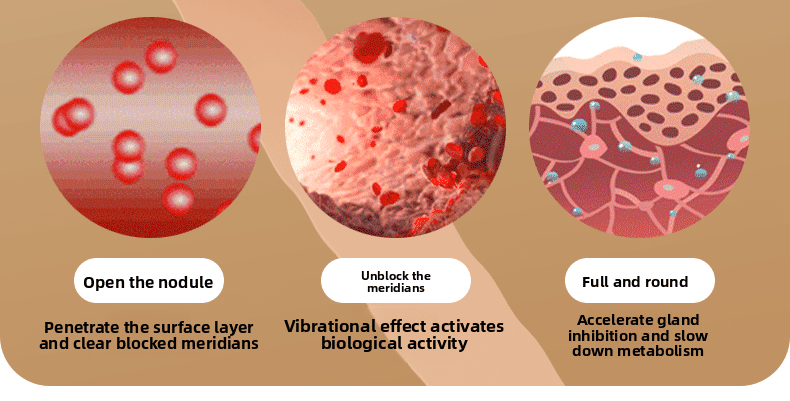 Open the nodule

Penetrate the surface layer and clear blocked meridians

Unblock the meridians

Vibrational effect activates biological activity

Full and round

Accelerate gland inhibition and slow down metabolism